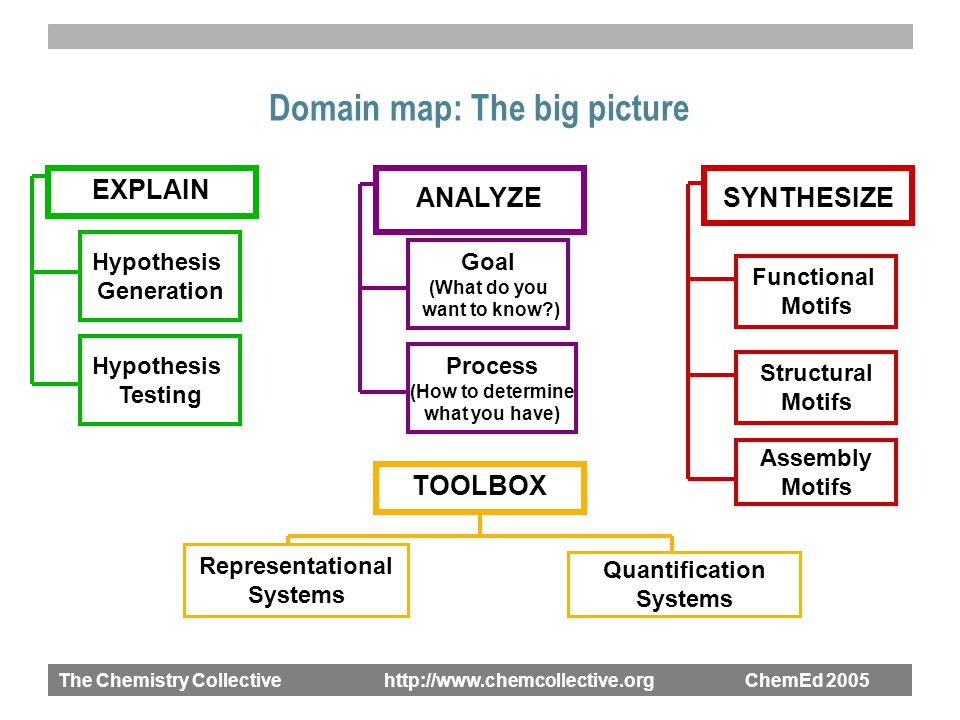 Domain map: The big picture

EXPLAIN

Hypothesis Generation

Hypothesis Testing

ANALYZE

Goal (What do you want to know?)

Process (How to determine what you have)

SYNTHESIZE

Functional Motifs

Structural Motifs

Assembly Motifs

TOOLBOX

Representational Systems

Quantification Systems

The Chemistry Collective http://www.chemcollective.org ChemEd 2005